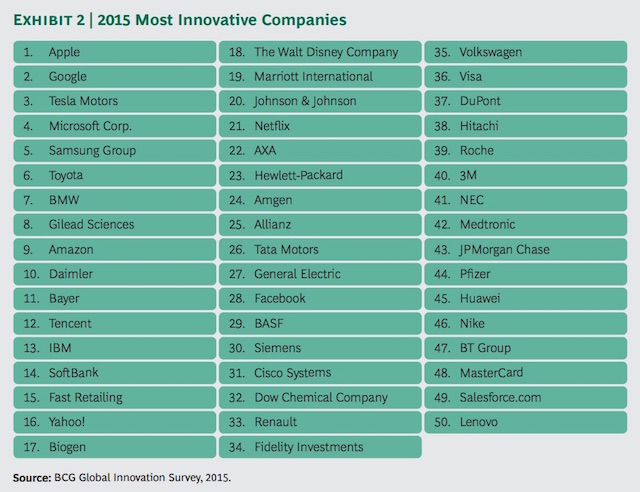 EXHIBIT 2 | 2015 Most Innovative Companies

1. Apple
2. Google
3. Tesla Motors
4. Microsoft Corp.
5. Samsung Group
6. Toyota
7. BMW
8. Gilead Sciences
9. Amazon
10. Daimler
11. Bayer
12. Tencent
13. IBM
14. SoftBank
15. Fast Retailing
16. Yahoo!
17. Biogen

18. The Walt Disney Company
19. Marriott International
20. Johnson & Johnson
21. Netflix
22. AXA
23. Hewlett-Packard
24. Amgen
25. Allianz
26. Tata Motors
27. General Electric
28. Facebook
29. BASF
30. Siemens
31. Cisco Systems
32. Dow Chemical Company
33. Renault
34. Fidelity Investments

35. Volkswagen
36. Visa
37. DuPont
38. Hitachi
39. Roche
40. 3M
41. NEC
42. Medtronic
43. JPMorgan Chase
44. Pfizer
45. Huawei
46. Nike
47. BT Group
48. MasterCard
49. Salesforce.com
50. Lenovo

Source: BCG Global Innovation Survey, 2015.